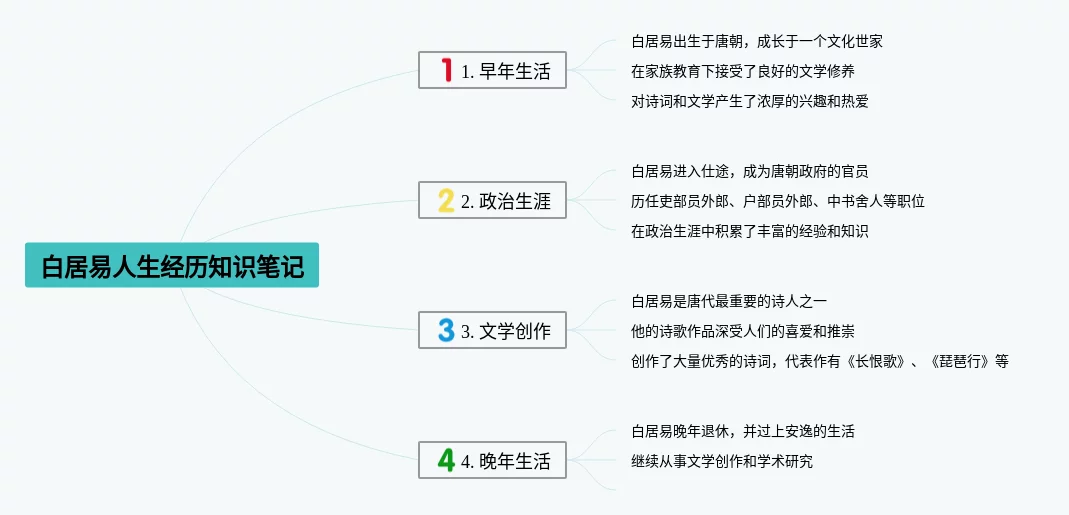 白居易人生经历知识笔记

1 1. 早年生活

白居易出生于唐朝，成长于一个文化世家

在家族教育下接受了良好的文学修养

对诗词和文学产生了浓厚的兴趣和热爱

2 2. 政治生涯

白居易进入仕途，成为唐朝政府的官员

历任吏部员外郎、户部员外郎、中书舍人等职位

在政治生涯中积累了丰富的经验和知识

3 3. 文学创作

白居易是唐代最重要的诗人之一

他的诗歌作品深受人们的喜爱和推崇

创作了大量优秀的诗词，代表作有《长恨歌》、《琵琶行》等

4 4. 晚年生活

白居易晚年退休，并过上安逸的生活

继续从事文学创作和学术研究